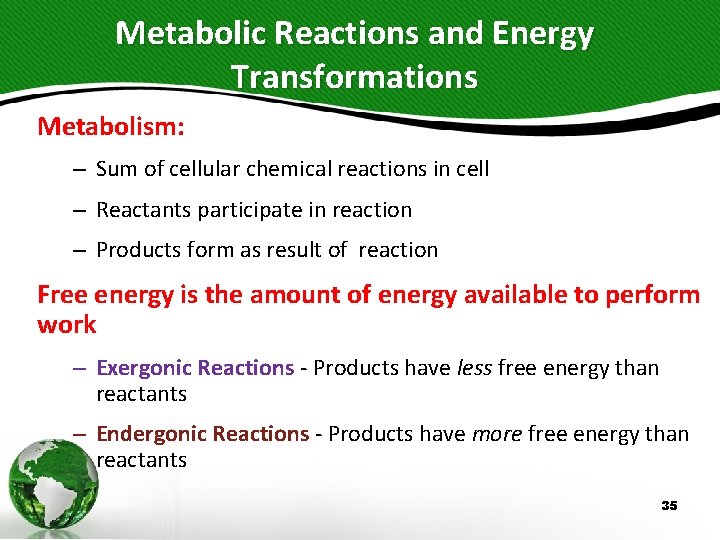 Metabolic Reactions and Energy Transformations

Metabolism:

– Sum of cellular chemical reactions in cell

– Reactants participate in reaction

– Products form as result of reaction

Free energy is the amount of energy available to perform work

– Exergonic Reactions - Products have less free energy than reactants

– Endergonic Reactions - Products have more free energy than reactants

35